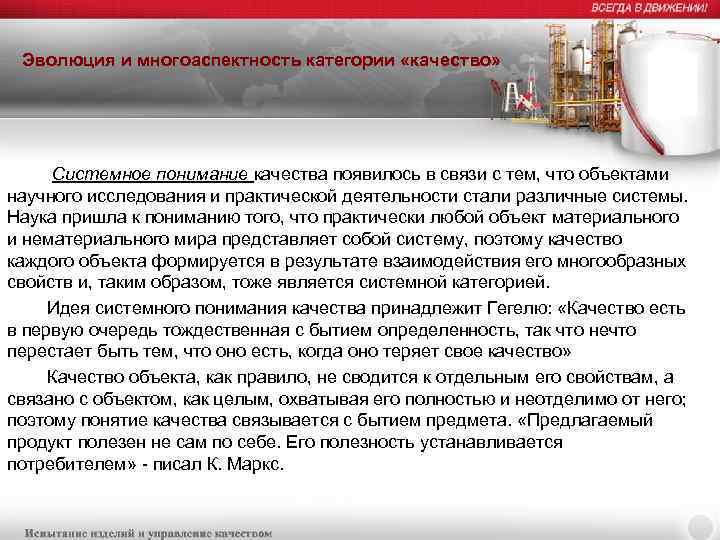 ВСЕГДА В ДВИЖЕНИИ!

Эволюция и многоаспектность категории «качество»

Системное понимание качества появилось в связи с тем, что объектами научного исследования и практической деятельности стали различные системы. Наука пришла к пониманию того, что практически любой объект материального и нематериального мира представляет собой систему, поэтому качество каждого объекта формируется в результате взаимодействия его многообразных свойств и, таким образом, тоже является системной категорией.

Идея системного понимания качества принадлежит Гегелю: «Качество есть в первую очередь тождественная с бытием определенность, так что нечто перестает быть тем, что оно есть, когда оно теряет свое качество»

Качество объекта, как правило, не сводится к отдельным его свойствам, а связано с объектом, как целым, охватывая его полностью и неотделимо от него; поэтому понятие качества связывается с бытием предмета. «Предлагаемый продукт полезен не сам по себе. Его полезность устанавливается потребителем» - писал К. Маркс.

Испытание изделий и управление качеством